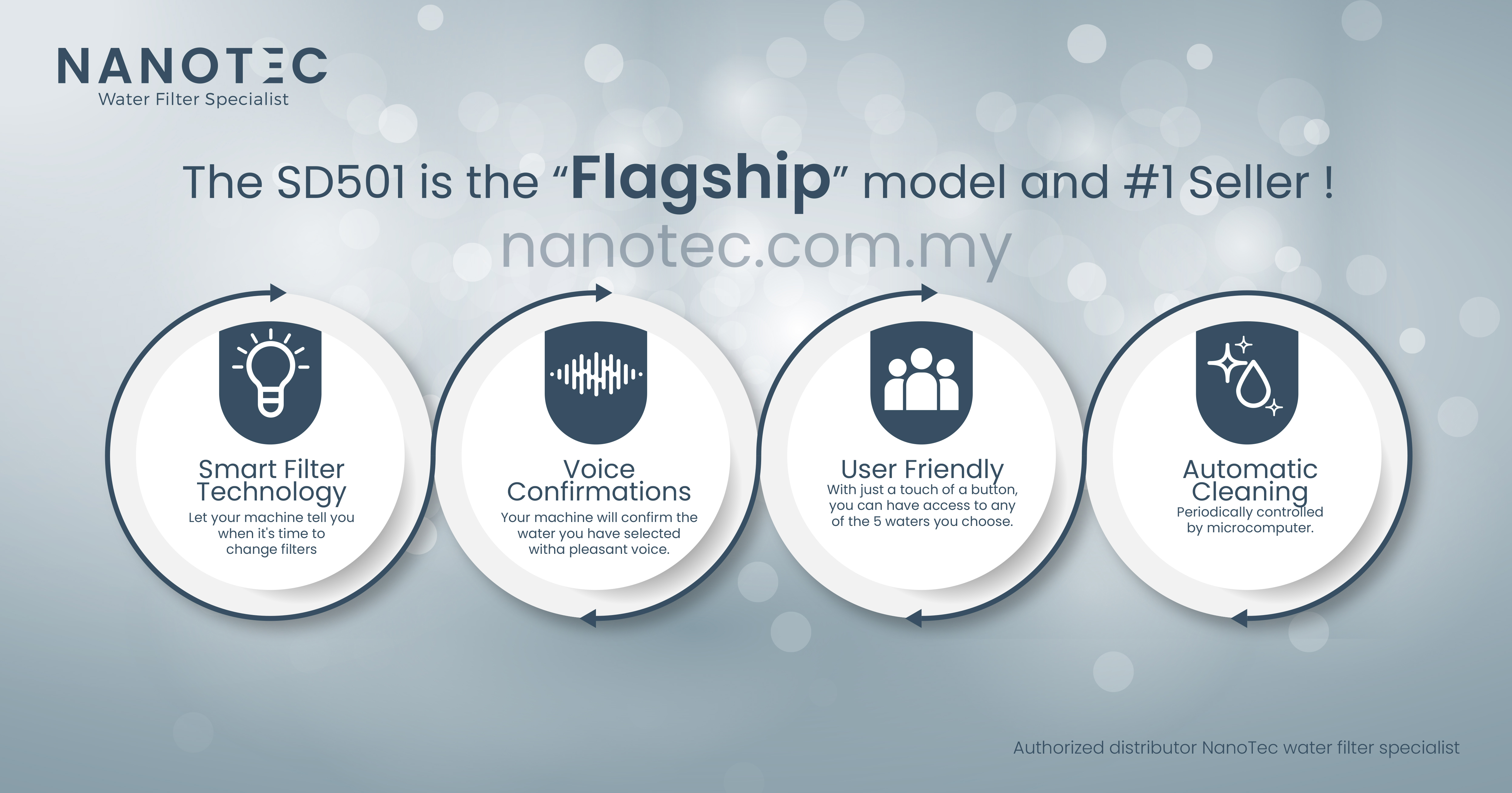 NANOTEC
Water Filter Specialist

The SD501 is the “Flagship” model and #1 Seller !

nanotec.com.my

Smart Filter Technology
Let your machine tell you when it's time to change filters

Voice Confirmations
Your machine will confirm the water you have selected witha pleasant voice.

User Friendly
With just a touch of a button, you can have access to any of the 5 waters you choose.

Automatic Cleaning
Periodically controlled by microcomputer.

Authorized distributor NanoTec water filter specialist